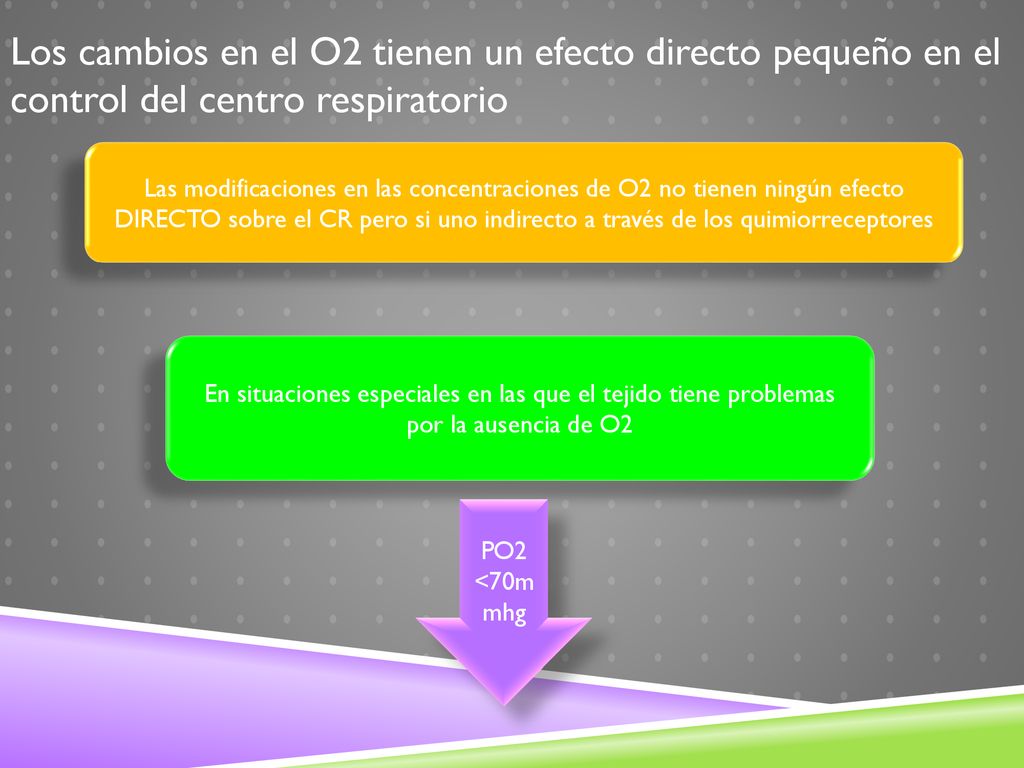 Los cambios en el O2 tienen un efecto directo pequeño en el control del centro respiratorio

Las modificaciones en las concentraciones de O2 no tienen ningún efecto DIRECTO sobre el CR pero si uno indirecto a través de los quimiorreceptores

En situaciones especiales en las que el tejido tiene problemas por la ausencia de O2

PO2 <70m mhg